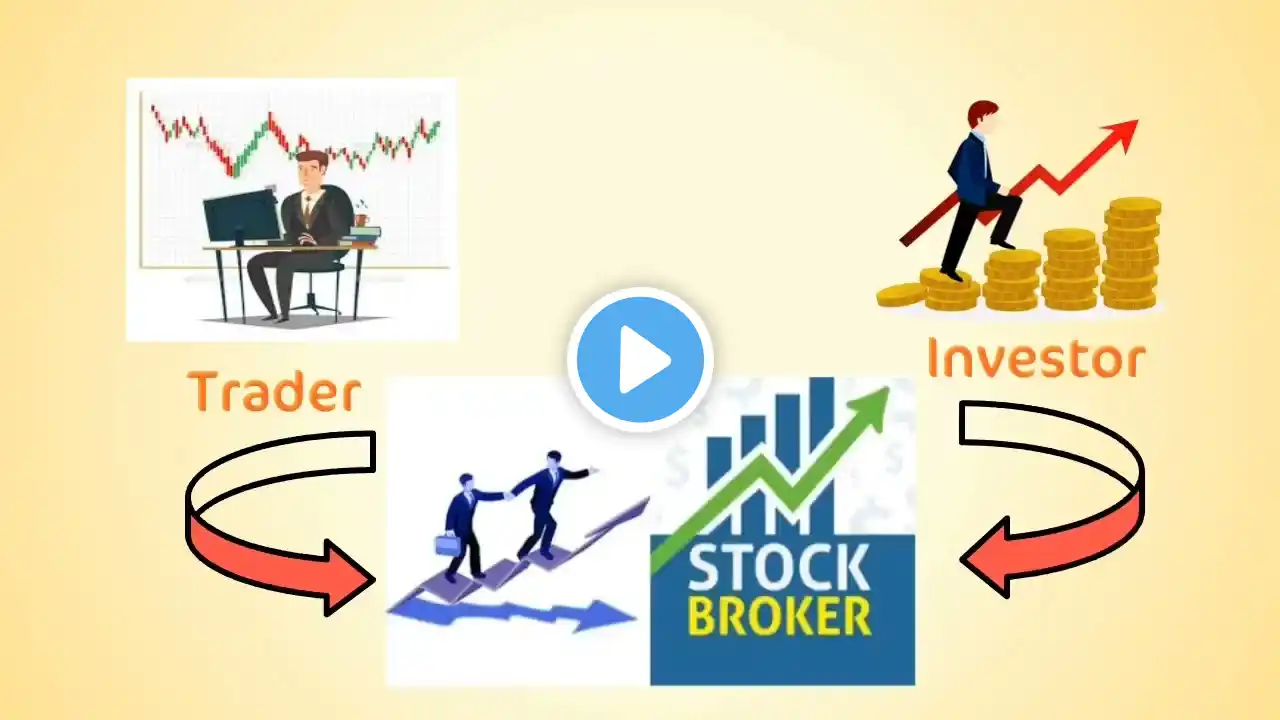 Trader

Investor

STOCK
BROKER